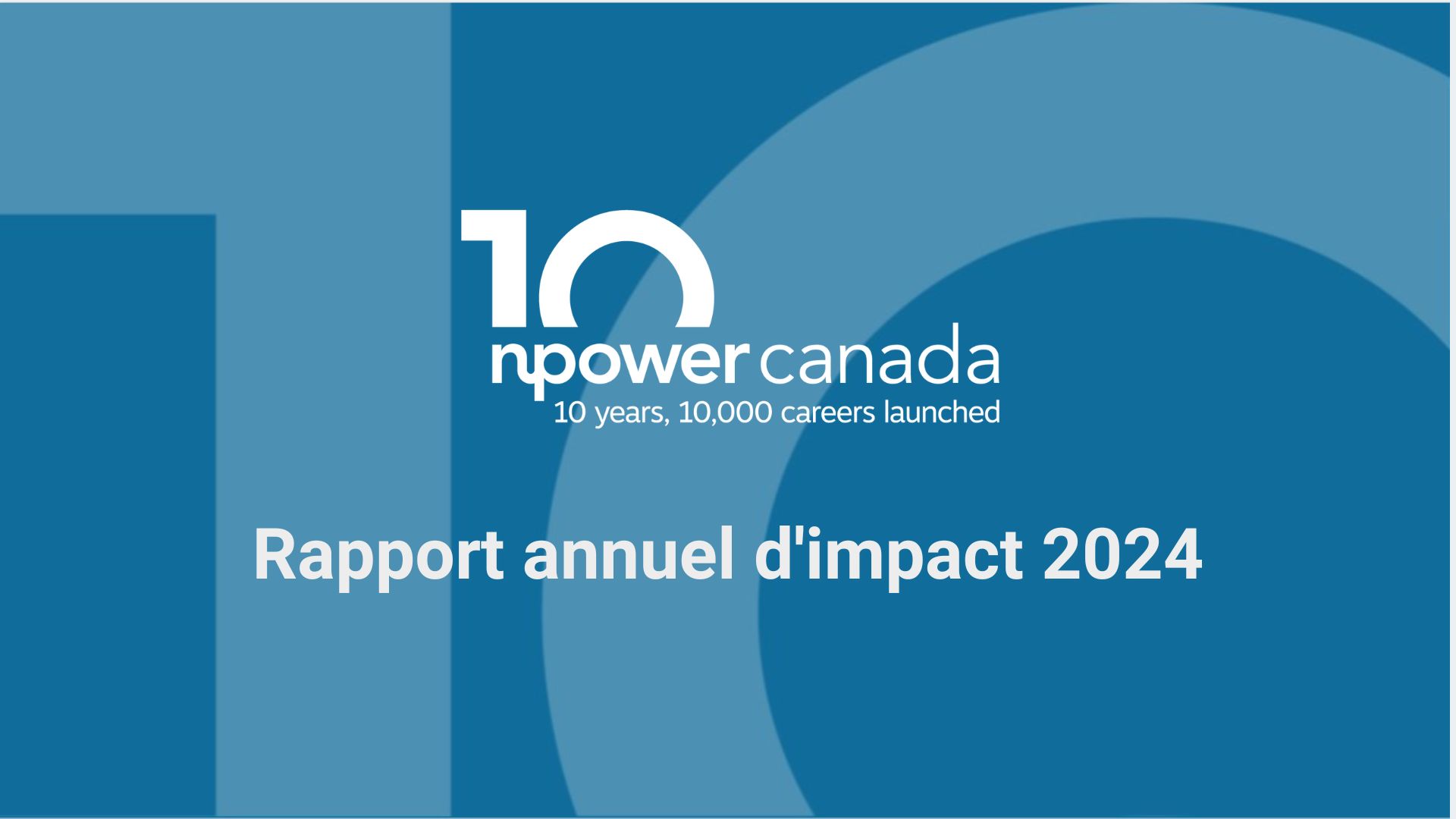 10
npower canada
10 years, 10,000 careers launched

Rapport annuel d'impact 2024